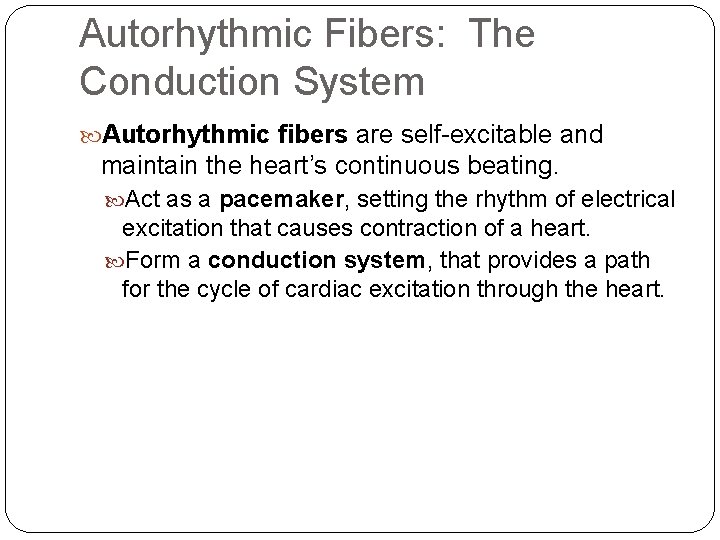 Autorhythmic Fibers: The Conduction System

Autorhythmic fibers are self-excitable and maintain the heart's continuous beating.

Act as a pacemaker, setting the rhythm of electrical excitation that causes contraction of a heart.

Form a conduction system, that provides a path for the cycle of cardiac excitation through the heart.